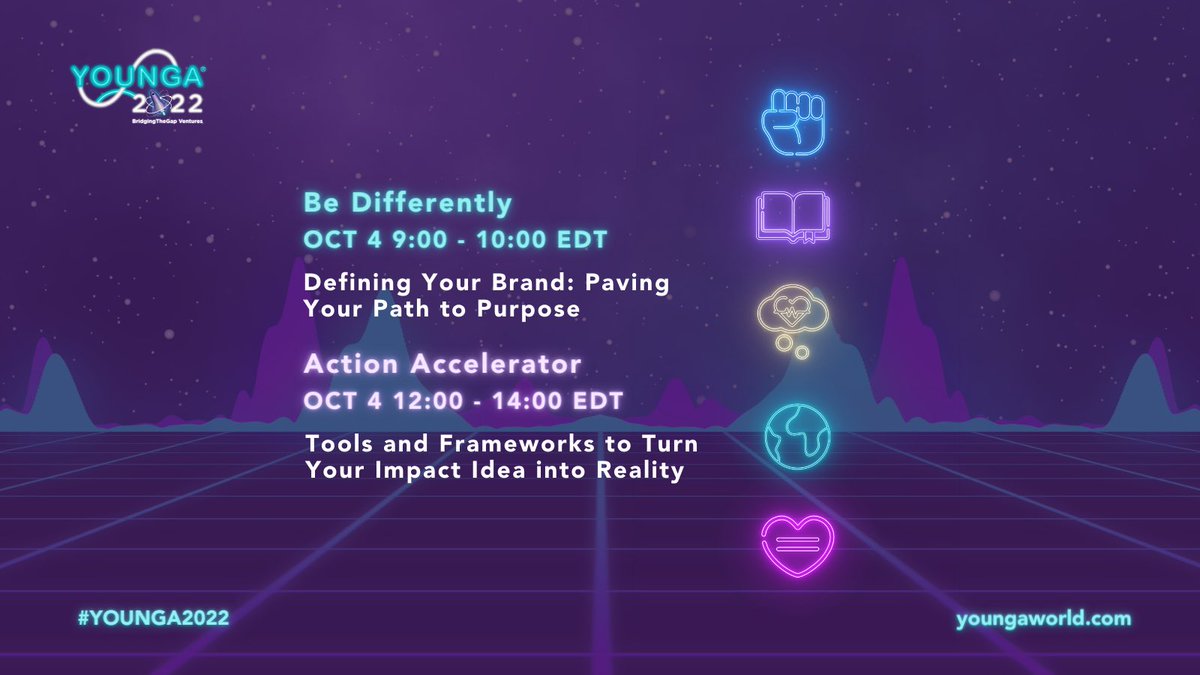 YOUNGA®
2022
BridgingTheGap Ventures

Be Differently
OCT 4 9:00 - 10:00 EDT
Defining Your Brand: Paving Your Path to Purpose

Action Accelerator
OCT 4 12:00 - 14:00 EDT
Tools and Frameworks to Turn Your Impact Idea into Reality

#YOUNGA2022

youngaworld.com